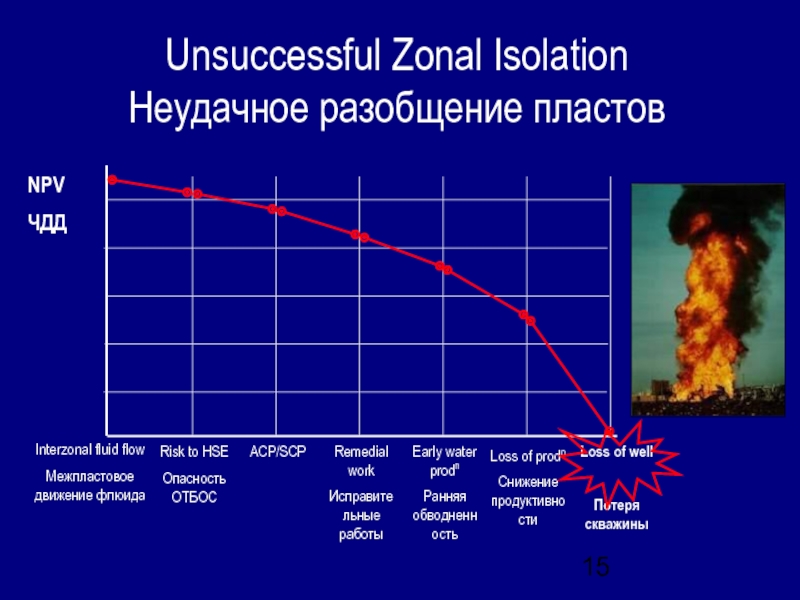 Unsuccessful Zonal Isolation
Неудачное разобщение пластов

NPV
ЧДД

Interzonal fluid flow
Межпластовое движение флюида

Risk to HSE
Опасность ОТБОС

ACP/SCP

Remedial work
Исправительные работы

Early water prod$^n$
Ранняя обводненность

Loss of prod$^n$
Снижение продуктивности

Loss of well
Потеря скважины

15